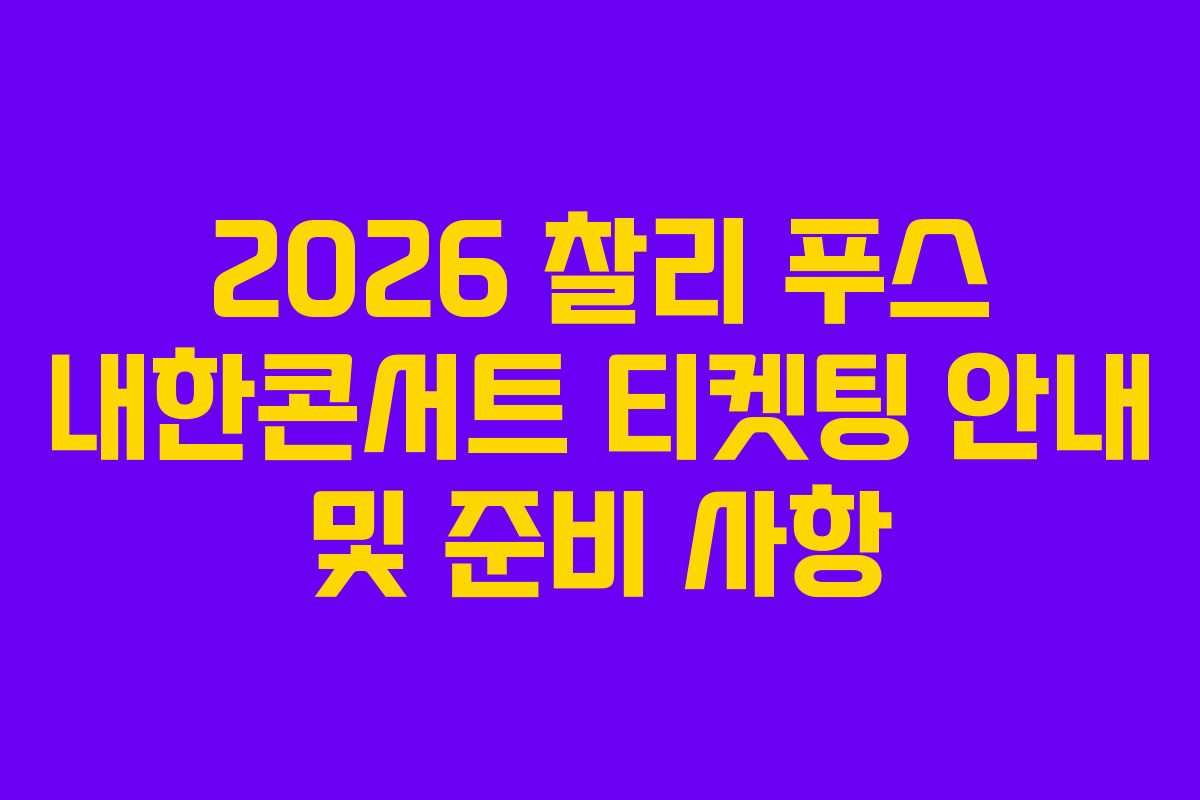 2026 찰리 푸스 내한콘서트 티켓팅 안내 및 준비 사항